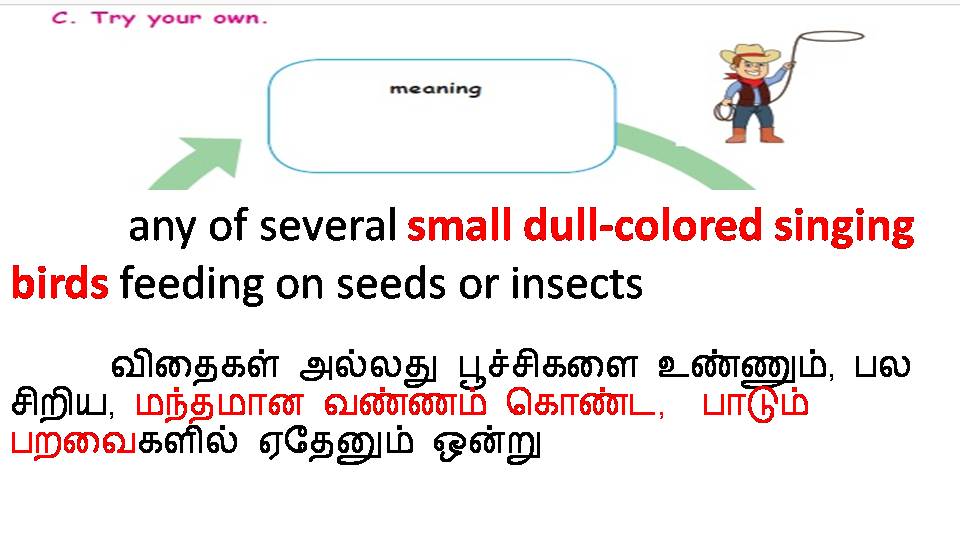 C. Try your own.

meaning

any of several small dull-colored singing birds feeding on seeds or insects

விதைகள் அல்லது பூச்சிகளை உண்ணும், பல சிறிய, மந்தமான வண்ணம் கொண்ட, பாடும் பறவைகளில் ஏதேனும் ஒன்று